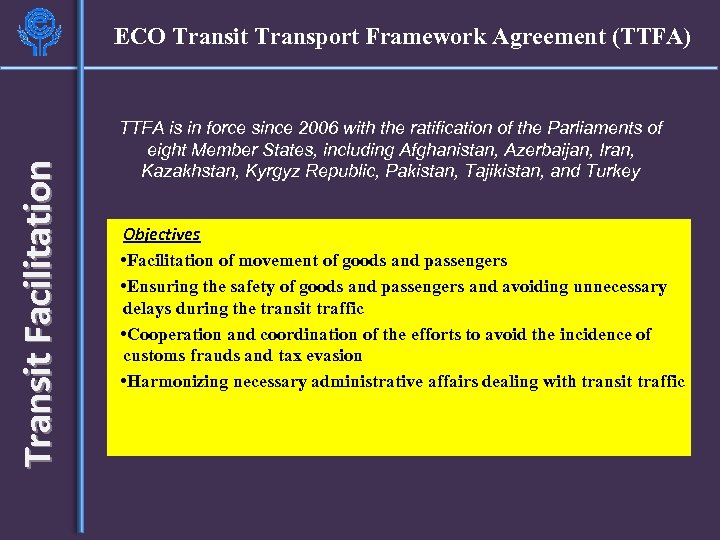 ECO Transit Transport Framework Agreement (TTFA)

Transit Facilitation

TTFA is in force since 2006 with the ratification of the Parliaments of eight Member States, including Afghanistan, Azerbaijan, Iran, Kazakhstan, Kyrgyz Republic, Pakistan, Tajikistan, and Turkey

Objectives

•Facilitation of movement of goods and passengers

•Ensuring the safety of goods and passengers and avoiding unnecessary delays during the transit traffic

•Cooperation and coordination of the efforts to avoid the incidence of customs frauds and tax evasion

•Harmonizing necessary administrative affairs dealing with transit traffic